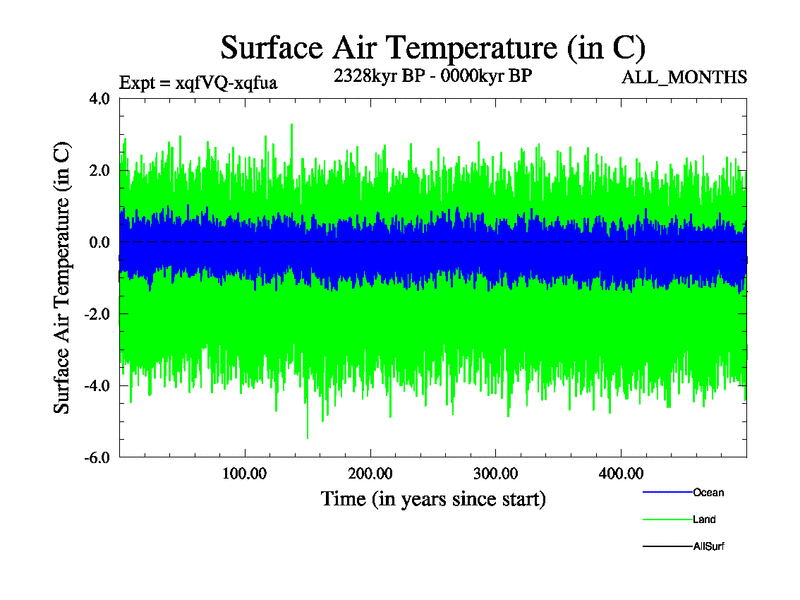 Surface Air Temperature (in C)

Expt = xqfVQ-xqfua

2328kyr BP - 0000kyr BP

ALL_MONTHS

Surface Air Temperature (in C)

4.0

2.0

0.0

-2.0

-4.0

-6.0

100.00

200.00

300.00

400.00

Time (in years since start)

Ocean

Land

AllSurf